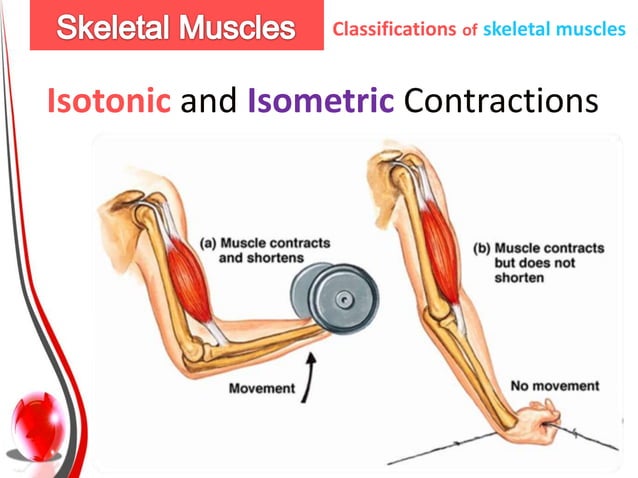 Skeletal Muscles

Classifications of skeletal muscles

Isotonic and Isometric Contractions

(a) Muscle contracts and shortens

Movement

(b) Muscle contracts but does not shorten

No movement